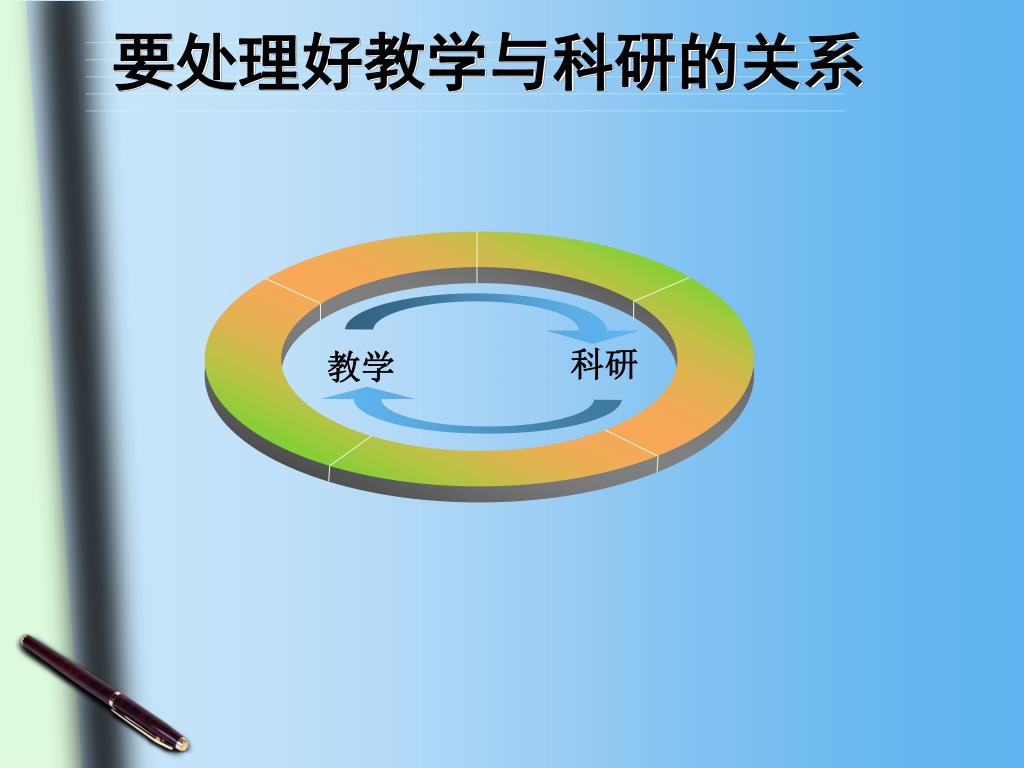 要处理好教学与科研的关系

教学

科研